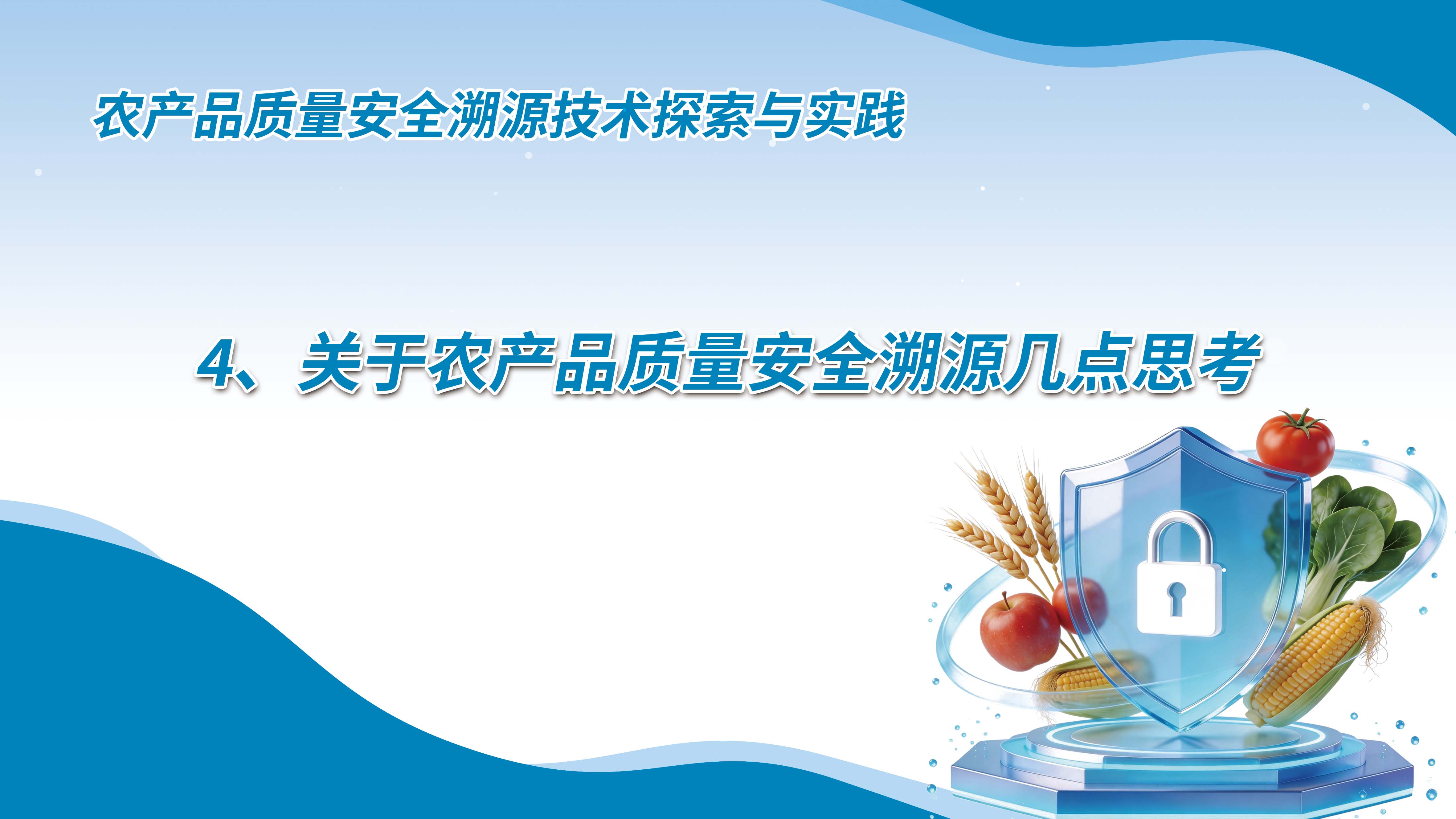 农产品质量安全溯源技术探索与实践

4、关于农产品质量安全溯源几点思考